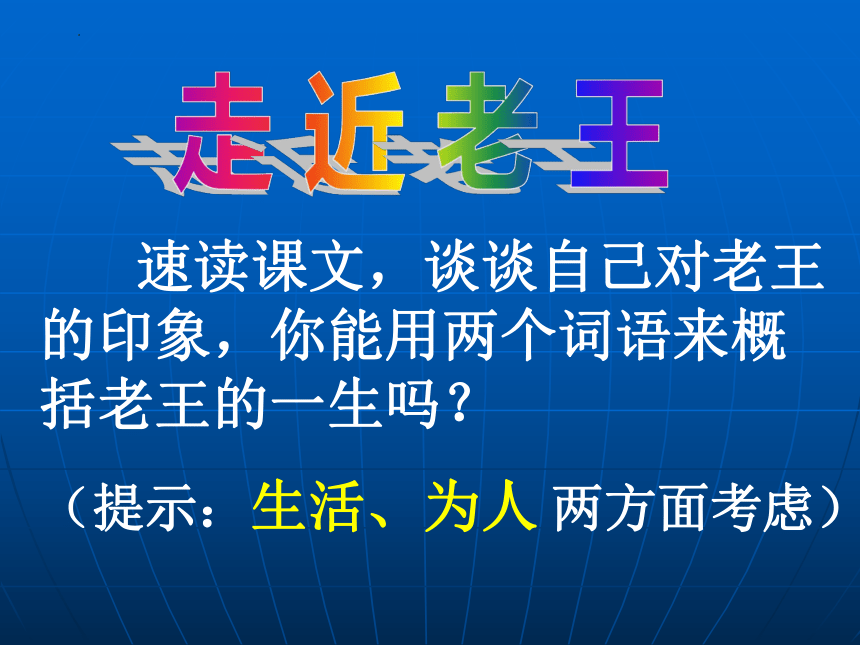 走近老王

速读课文，谈谈自己对老王的印象，你能用两个词语来概括老王的一生吗？

（提示：生活、为人 两方面考虑）